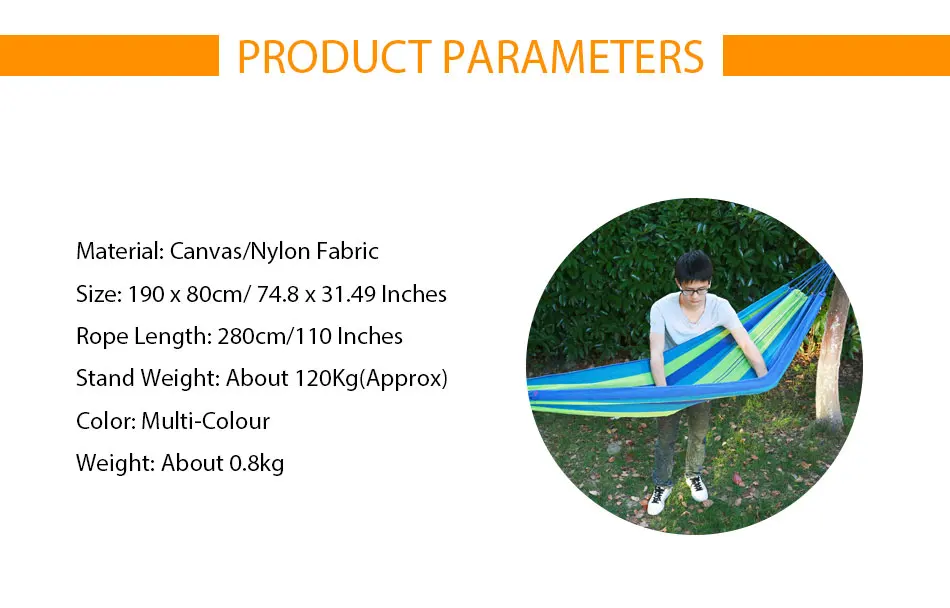 PRODUCT PARAMETERS

Material: Canvas/Nylon Fabric

Size: 190 x 80cm/ 74.8 x 31.49 Inches

Rope Length: 280cm/110 Inches

Stand Weight: About 120Kg(Approx)

Color: Multi-Colour

Weight: About 0.8kg